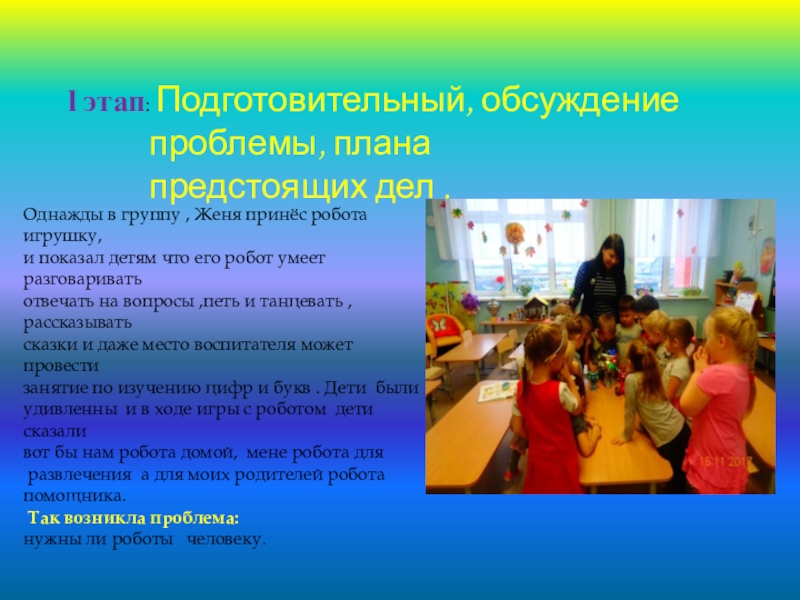 I этап: Подготовительный, обсуждение проблемы, плана предстоящих дел .

Однажды в группу , Женя принёс робота игрушку,
и показал детям что его робот умеет разговаривать
отвечать на вопросы ,петь и танцевать , рассказывать
сказки и даже место воспитателя может провести
занятие по изучению цифр и букв . Дети были удивленны и в ходе игры с роботом дети сказали
вот бы нам робота домой, мене робота для развлечения а для моих родителей робота помощника.
Так возникла проблема:
нужны ли роботы человеку.

15.11.2017